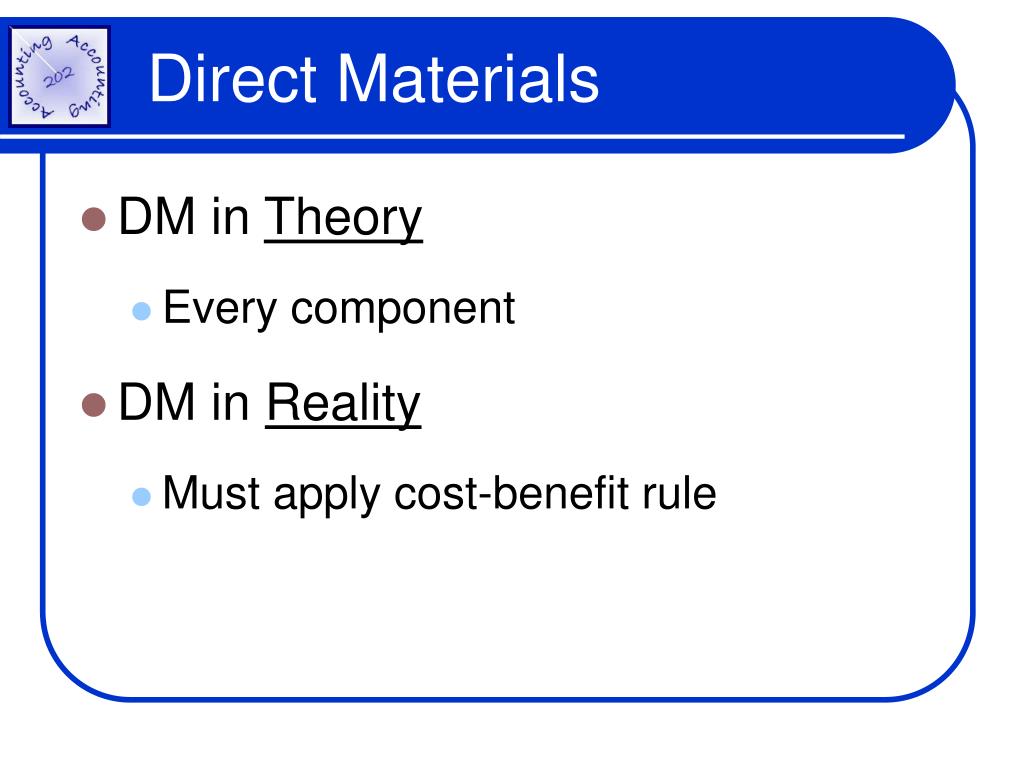 Accounting 202 Accounting

Direct Materials

DM in Theory

Every component

DM in Reality

Must apply cost-benefit rule